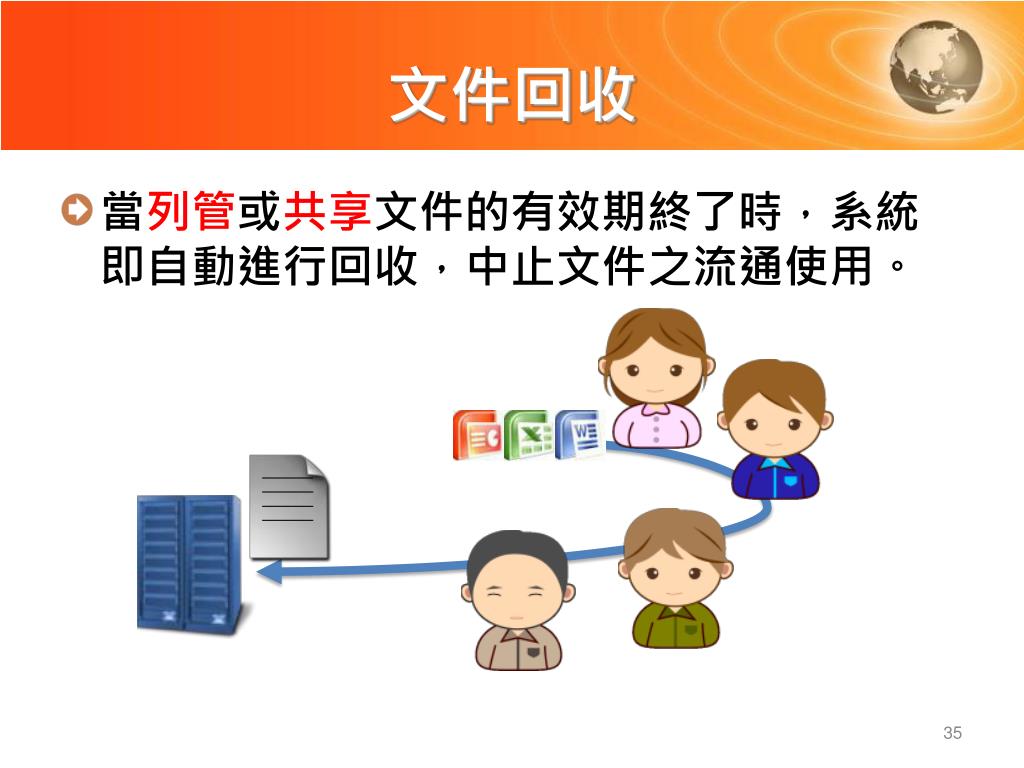 文件回收

當列管或共享文件的有效期終了時，系統即自動進行回收，中止文件之流通使用。

35